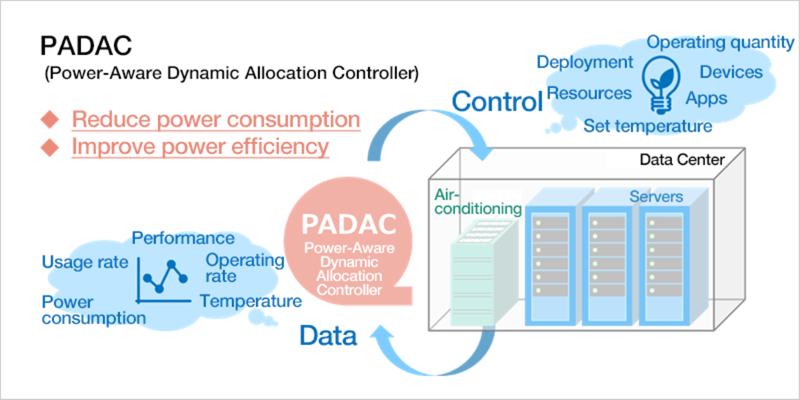 PADAC
(Power-Aware Dynamic Allocation Controller)

◆ Reduce power consumption
◆ Improve power efficiency

Control

Deployment
Operating quantity
Devices
Resources
Apps
Set temperature

Data Center

Air-conditioning

Servers

PADAC
Power-Aware Dynamic Allocation Controller

Performance
Usage rate
Operating rate
Power consumption
Temperature

Data